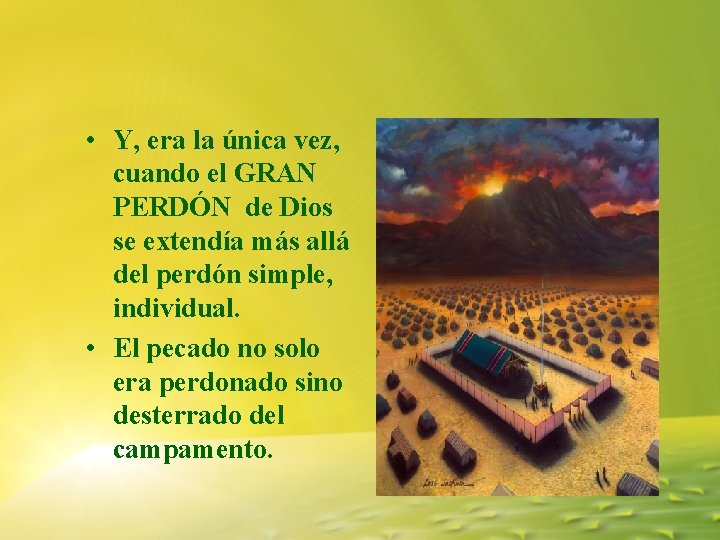 • Y, era la única vez, cuando el GRAN PERDÓN de Dios se extendía más allá del perdón simple, individual.
• El pecado no solo era perdonado sino desterrado del campamento.